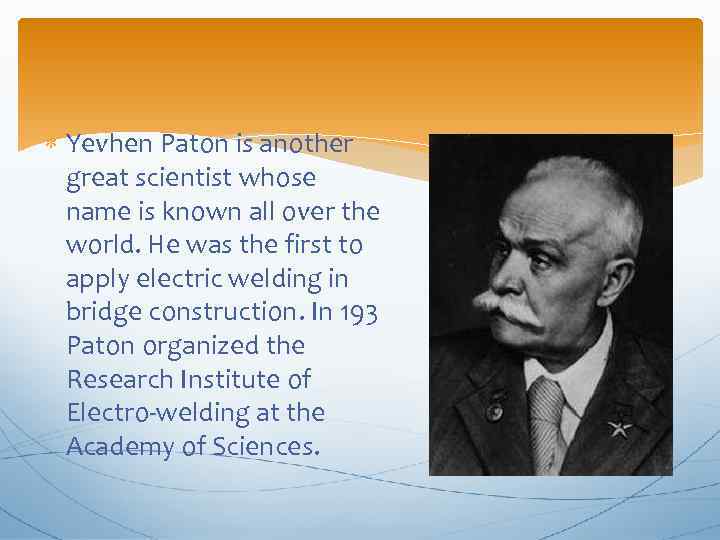 Yevhen Paton is another great scientist whose name is known all over the world. He was the first to apply electric welding in bridge construction. In 193 Paton organized the Research Institute of Electro-welding at the Academy of Sciences.